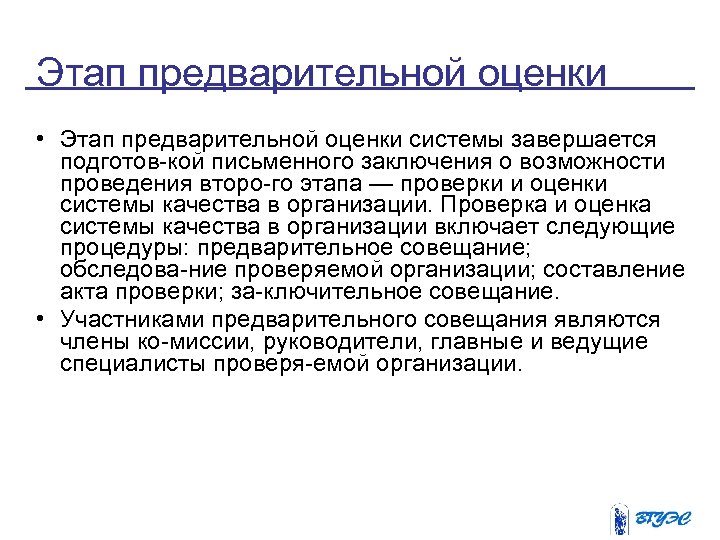 Этап предварительной оценки

• Этап предварительной оценки системы завершается подготов-кой письменного заключения о возможности проведения второ-го этапа — проверки и оценки системы качества в организации. Проверка и оценка системы качества в организации включает следующие процедуры: предварительное совещание; обследова-ние проверяемой организации; составление акта проверки; за-ключительное совещание.

• Участниками предварительного совещания являются члены ко-миссии, руководители, главные и ведущие специалисты проверя-емой организации.

ВГУЭС